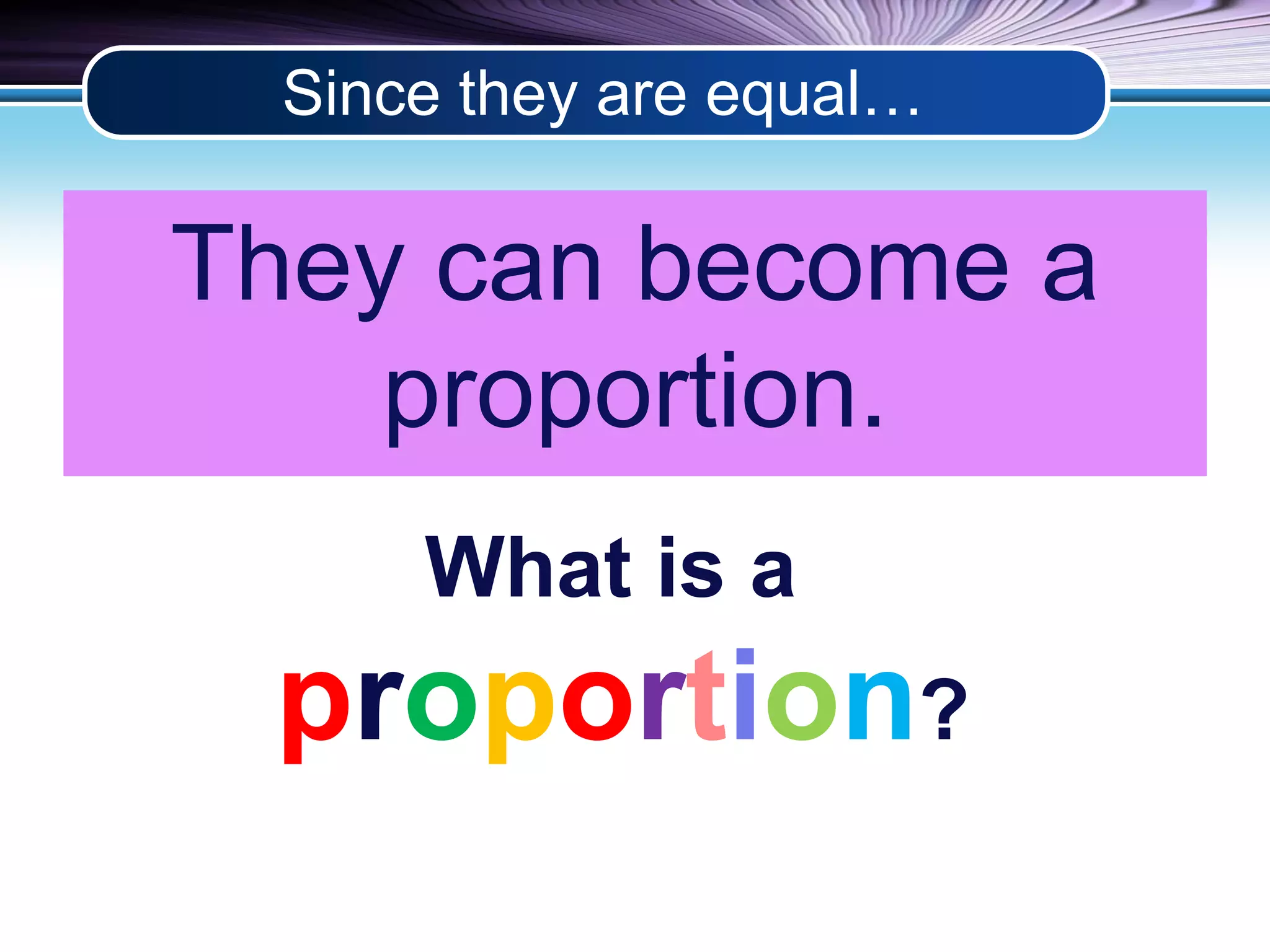 Since they are equal…

They can become a proportion.

What is a proportion?